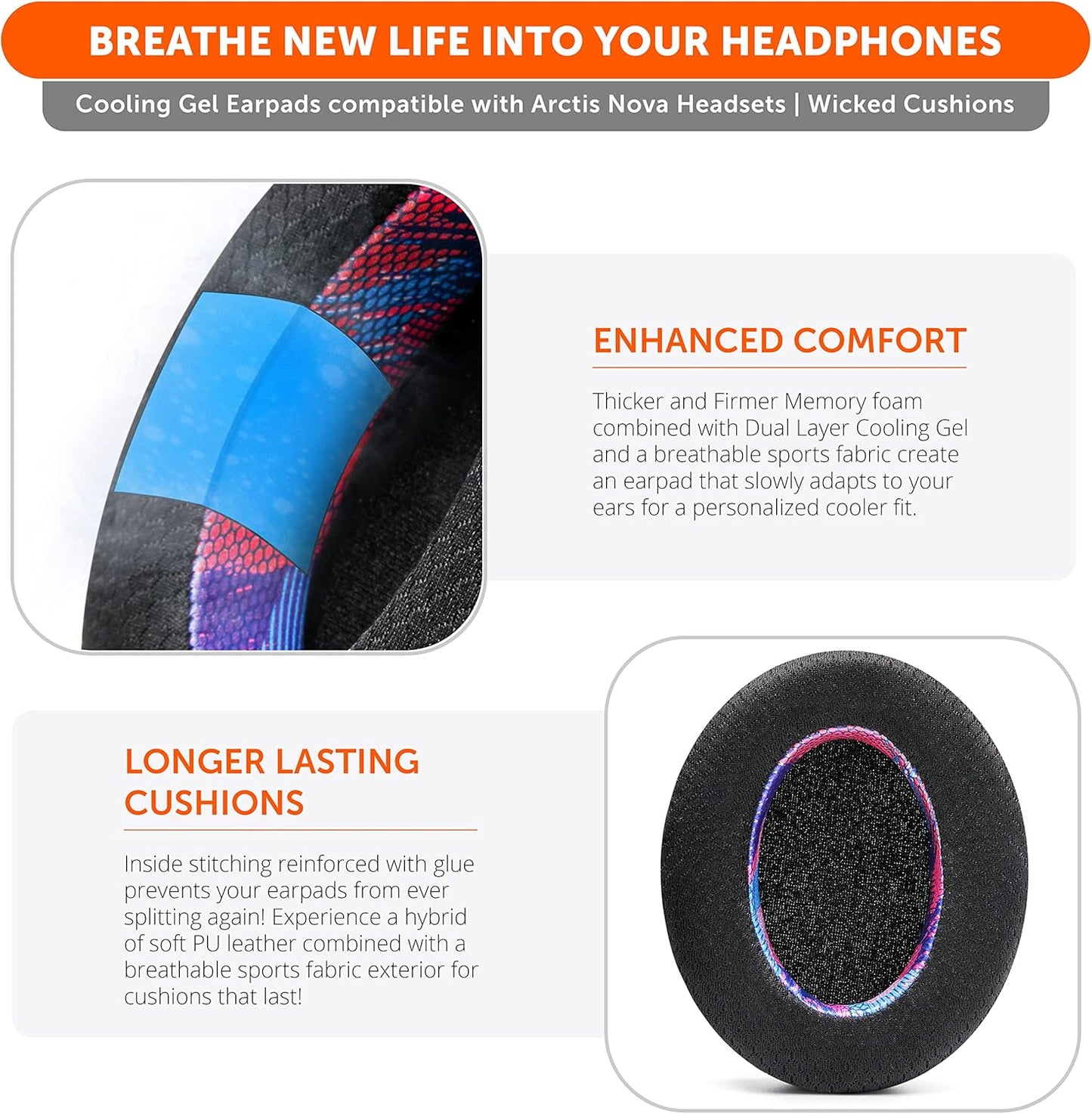 BREATHE NEW LIFE INTO YOUR HEADPHONES

Cooling Gel Earpads compatible with Arctis Nova Headsets | Wicked Cushions

ENHANCED COMFORT

Thicker and Firmer Memory foam combined with Dual Layer Cooling Gel and a breathable sports fabric create an earpad that slowly adapts to your ears for a personalized cooler fit.

LONGER LASTING CUSHIONS

Inside stitching reinforced with glue prevents your earpads from ever splitting again! Experience a hybrid of soft PU leather combined with a breathable sports fabric exterior for cushions that last!